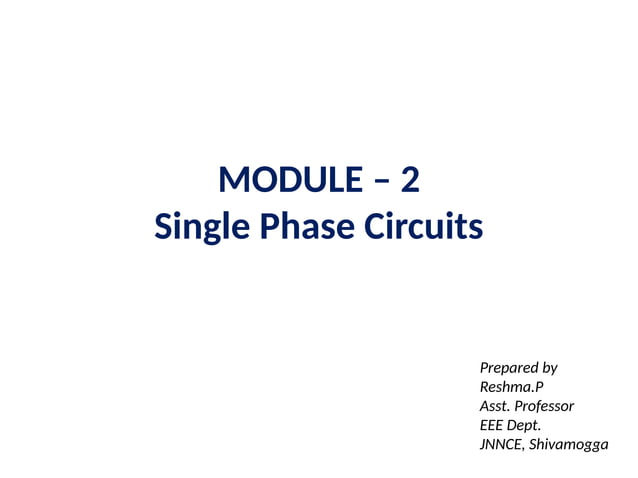 MODULE – 2
Single Phase Circuits

Prepared by
Reshma.P
Asst. Professor
EEE Dept.
JNNCE, Shivamogga